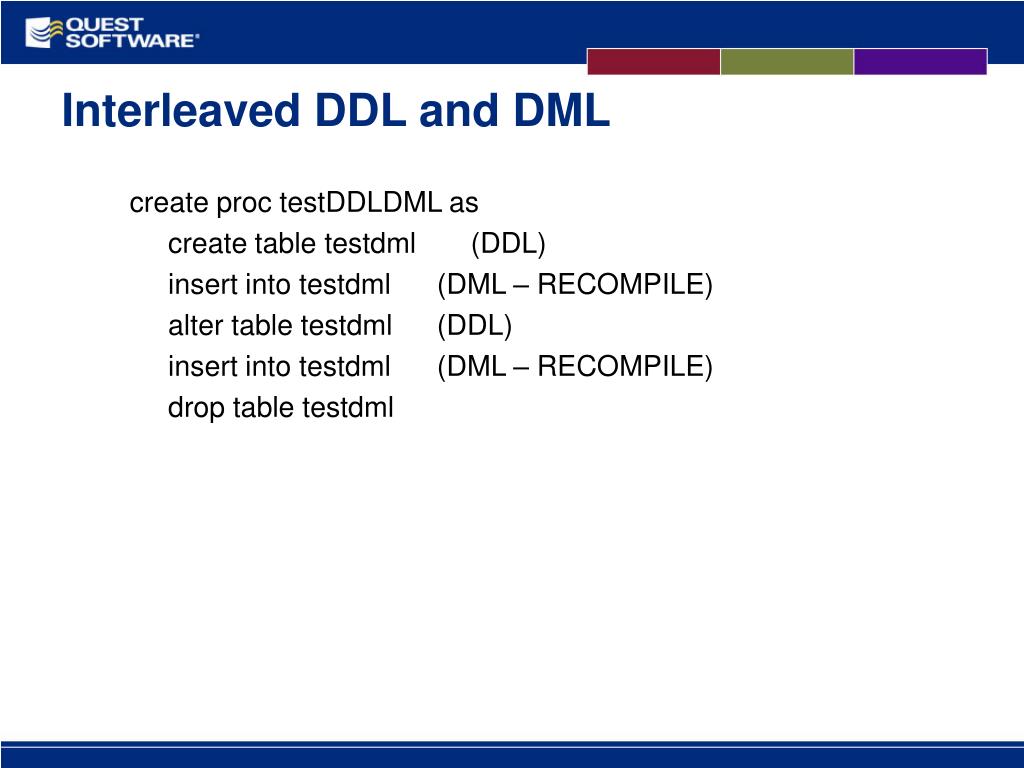 QUEST SOFTWARE®

Interleaved DDL and DML

create proc testDDLDML as
create table testdml (DDL)
insert into testdml (DML – RECOMPILE)
alter table testdml (DDL)
insert into testdml (DML – RECOMPILE)
drop table testdml